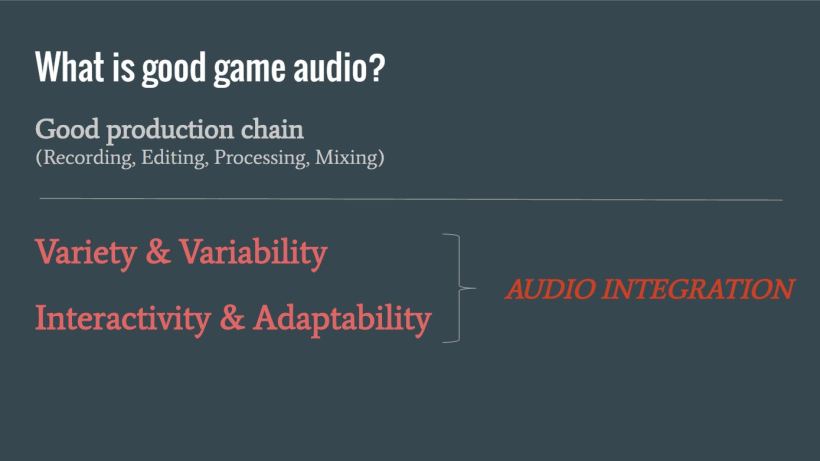 What is good game audio?

Good production chain
(Recording, Editing, Processing, Mixing)

Variety & Variability

Interactivity & Adaptability

AUDIO INTEGRATION